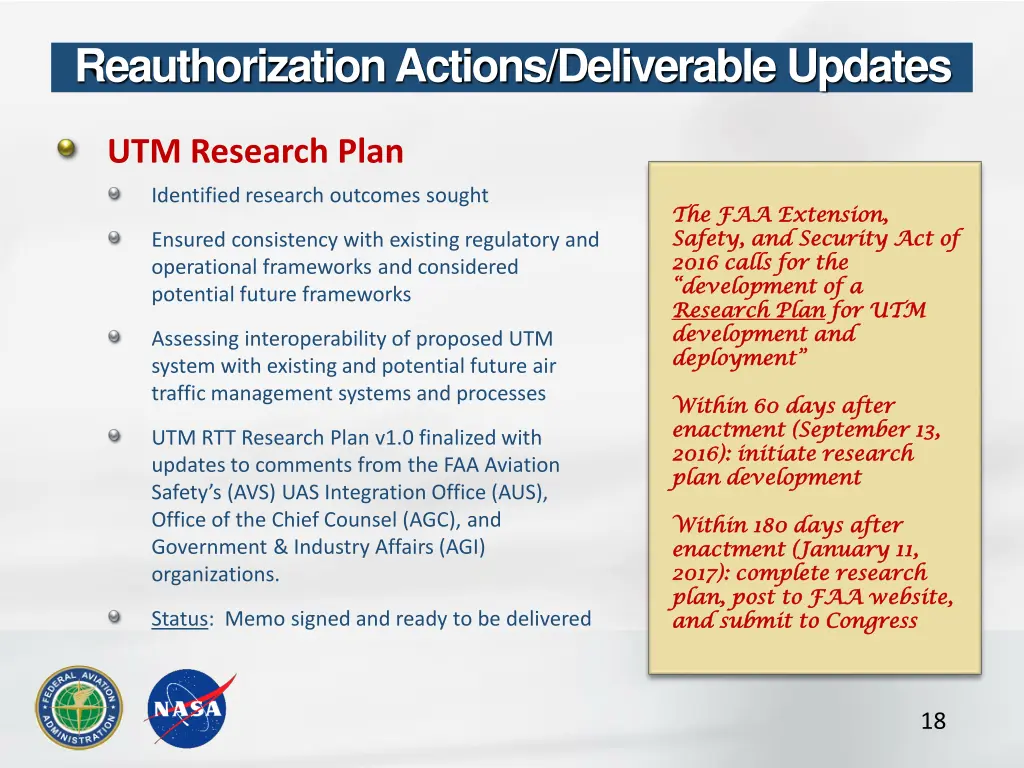 Reauthorization Actions/Deliverable Updates

UTM Research Plan

Identified research outcomes sought

Ensured consistency with existing regulatory and operational frameworks and considered potential future frameworks

Assessing interoperability of proposed UTM system with existing and potential future air traffic management systems and processes

UTM RTT Research Plan v1.0 finalized with updates to comments from the FAA Aviation Safety's (AVS) UAS Integration Office (AUS), Office of the Chief Counsel (AGC), and Government & Industry Affairs (AGI) organizations.

Status: Memo signed and ready to be delivered

The FAA Extension, Safety, and Security Act of 2016 calls for the "development of a Research Plan for UTM development and deployment"

Within 60 days after enactment (September 13, 2016): initiate research plan development

Within 180 days after enactment (January 11, 2017): complete research plan, post to FAA website, and submit to Congress

FEDERAL AVIATION ADMINISTRATION

NASA

18